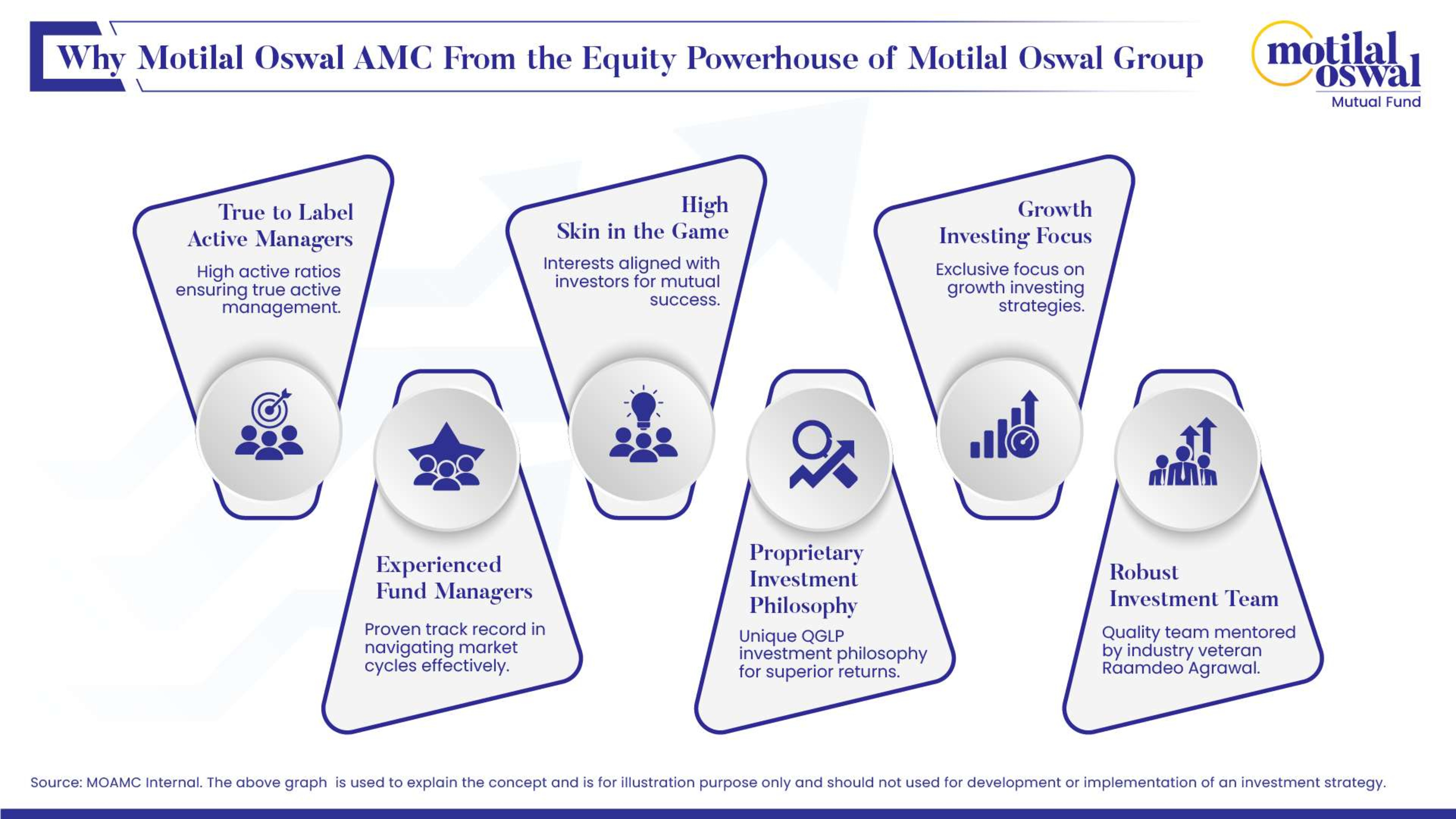 Why Motilal Oswal AMC From the Equity Powerhouse of Motilal Oswal Group

motilal oswal
Mutual Fund

True to Label Active Managers

High active ratios ensuring true active management.

Experienced Fund Managers

Proven track record in navigating market cycles effectively.

High Skin in the Game

Interests aligned with investors for mutual success.

Proprietary Investment Philosophy

Unique QGLP investment philosophy for superior returns.

Growth Investing Focus

Exclusive focus on growth investing strategies.

Robust Investment Team

Quality team mentored by industry veteran Raamdeo Agrawal.

Source: MOAMC Internal. The above graph is used to explain the concept and is for illustration purpose only and should not used for development or implementation of an investment strategy.